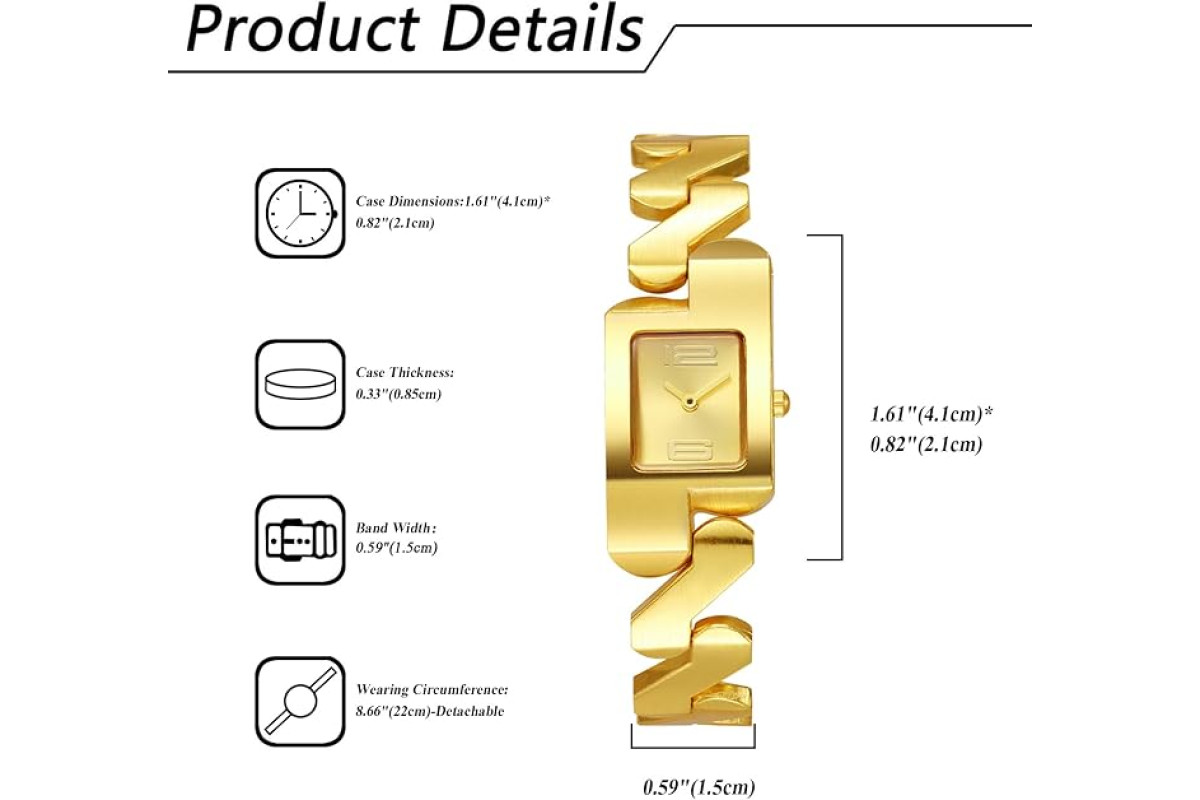 Product Details

Case Dimensions:1.61"(4.1cm)*
0.82"(2.1cm)

Case Thickness:
0.33"(0.85cm)

Band Width:
0.59"(1.5cm)

Wearing Circumference:
8.66"(22cm)-Detachable

12

6

1.61"(4.1cm)*
0.82"(2.1cm)

0.59"(1.5cm)